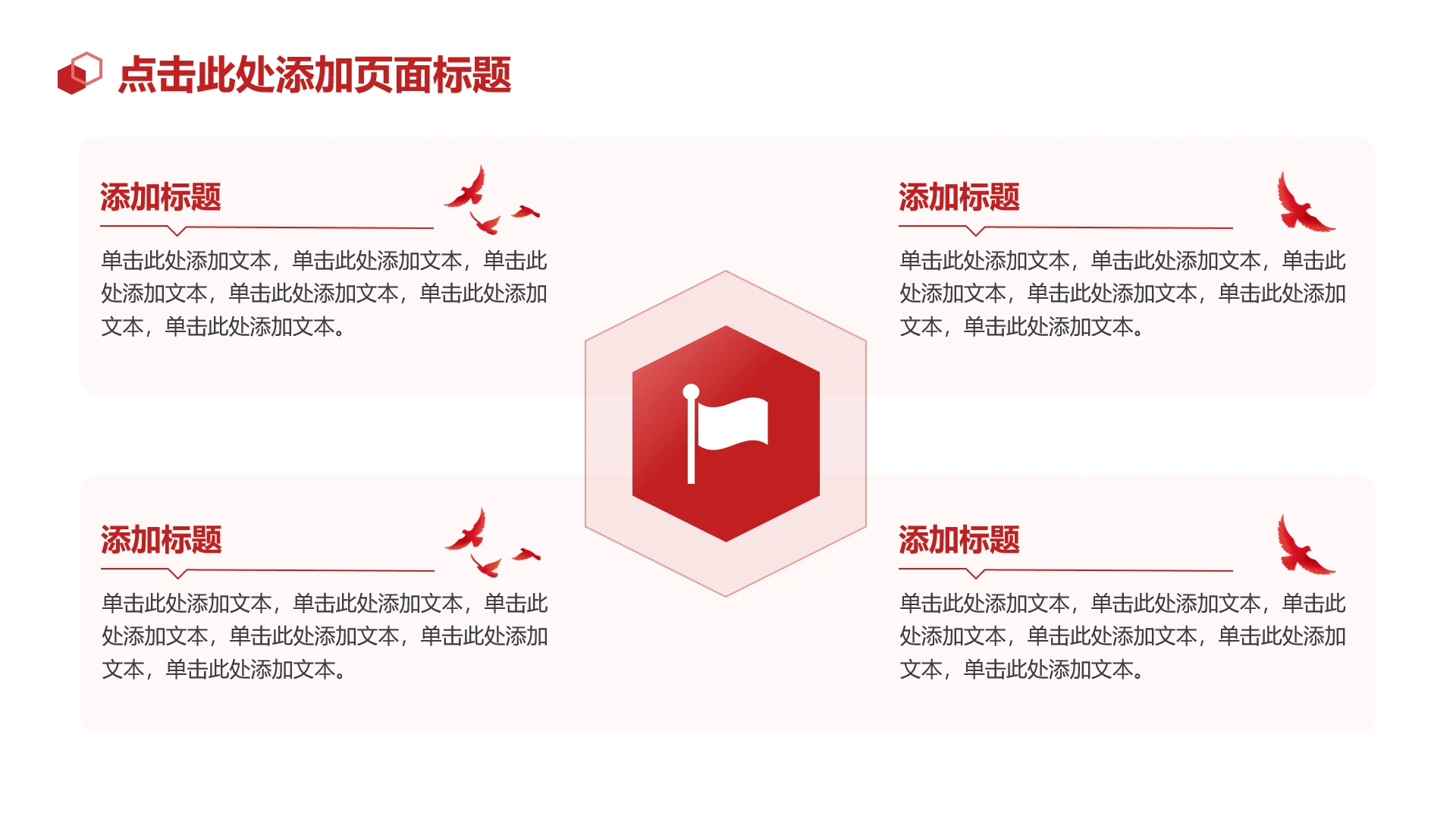 点击此处添加页面标题

添加标题

单击此处添加文本，单击此处添加文本，单击此处添加文本，单击此处添加文本，单击此处添加文本，单击此处添加文本。

添加标题

单击此处添加文本，单击此处添加文本，单击此处添加文本，单击此处添加文本，单击此处添加文本，单击此处添加文本。

添加标题

单击此处添加文本，单击此处添加文本，单击此处添加文本，单击此处添加文本，单击此处添加文本，单击此处添加文本。

添加标题

单击此处添加文本，单击此处添加文本，单击此处添加文本，单击此处添加文本，单击此处添加文本，单击此处添加文本。